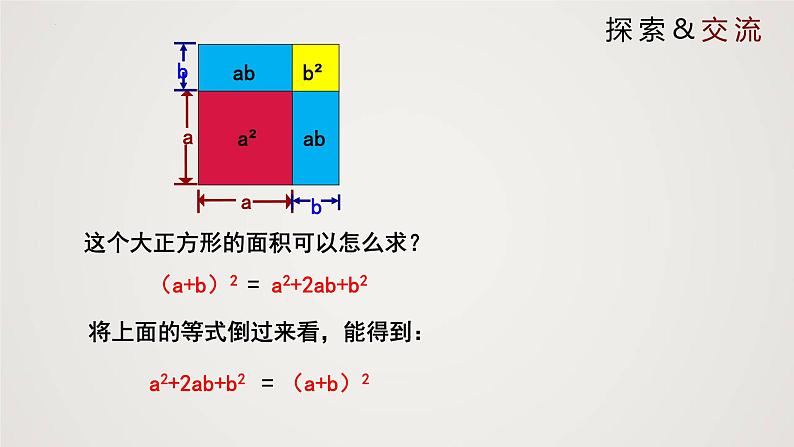 探索&交流

b
ab
$b^2$
a
$a^2$
ab
a
b

这个大正方形的面积可以怎么求？

$(a+b)^2 = a^2+2ab+b^2$

将上面的等式倒过来看，能得到：

$a^2+2ab+b^2 = (a+b)^2$